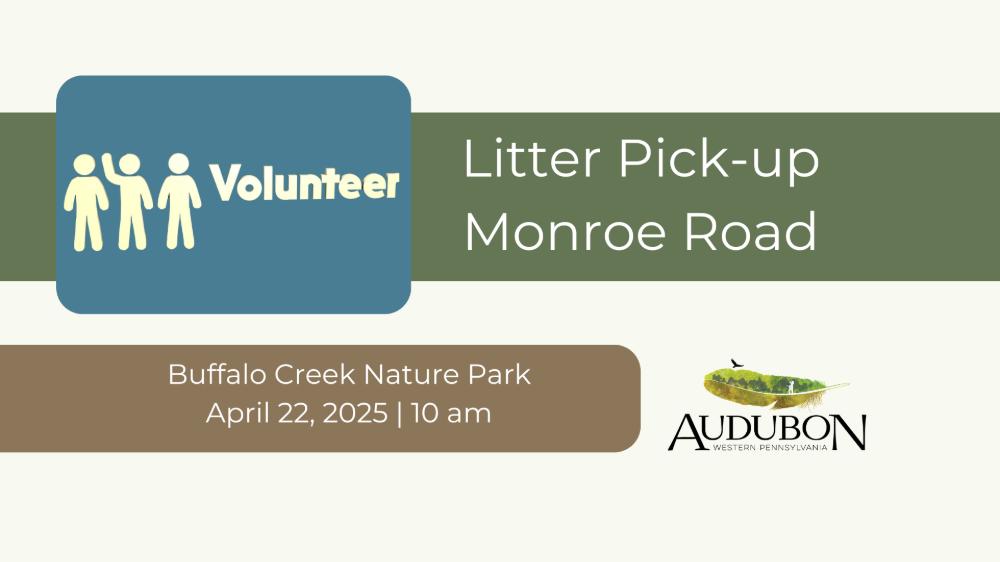 Volunteer

Litter Pick-up
Monroe Road

Buffalo Creek Nature Park
April 22, 2025 | 10 am

AUDUBON
WESTERN PENNSYLVANIA